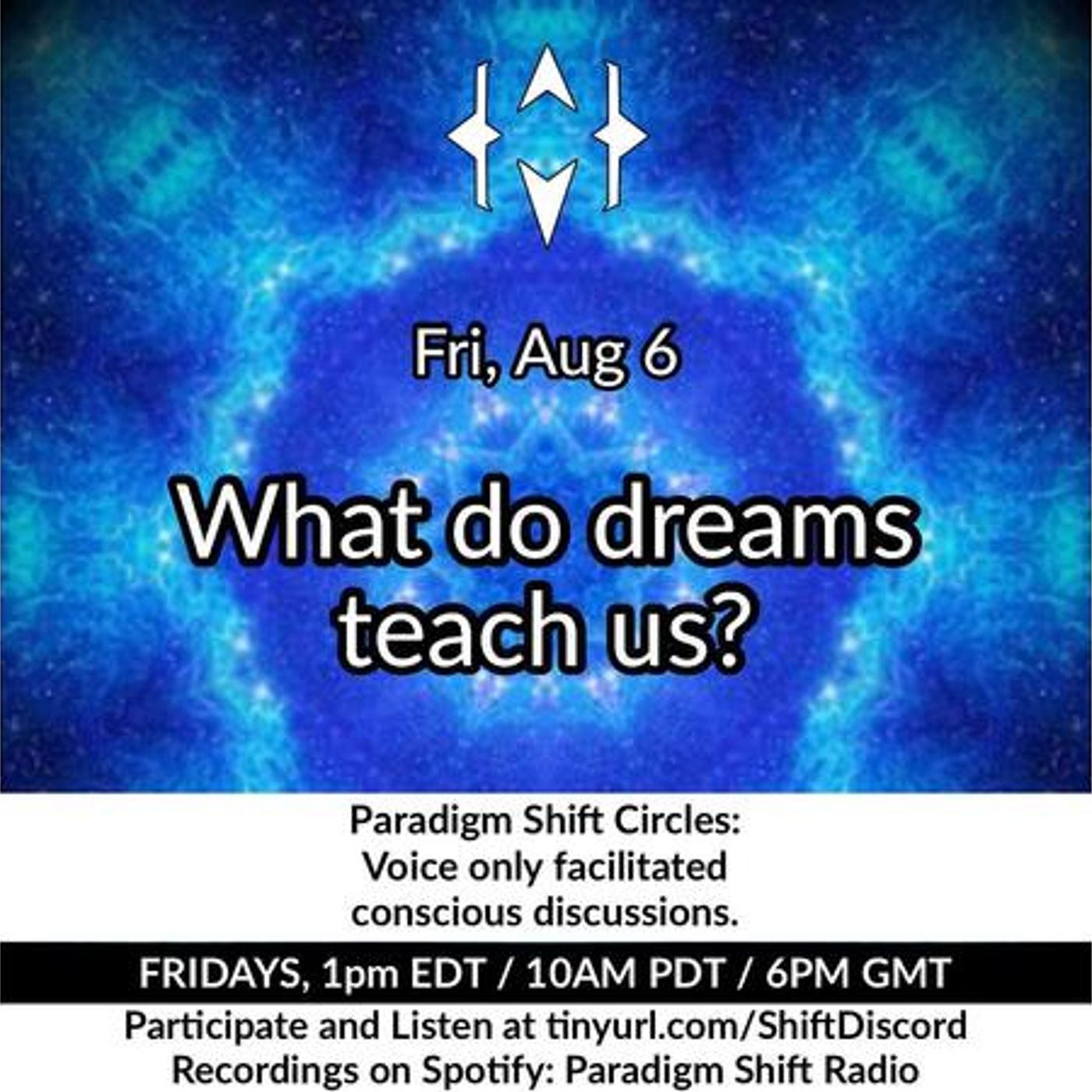 Fri, Aug 6

What do dreams teach us?

Paradigm Shift Circles:
Voice only facilitated
conscious discussions.

FRIDAYS, 1pm EDT / 10AM PDT / 6PM GMT

Participate and Listen at tinyurl.com/ShiftDiscord
Recordings on Spotify: Paradigm Shift Radio